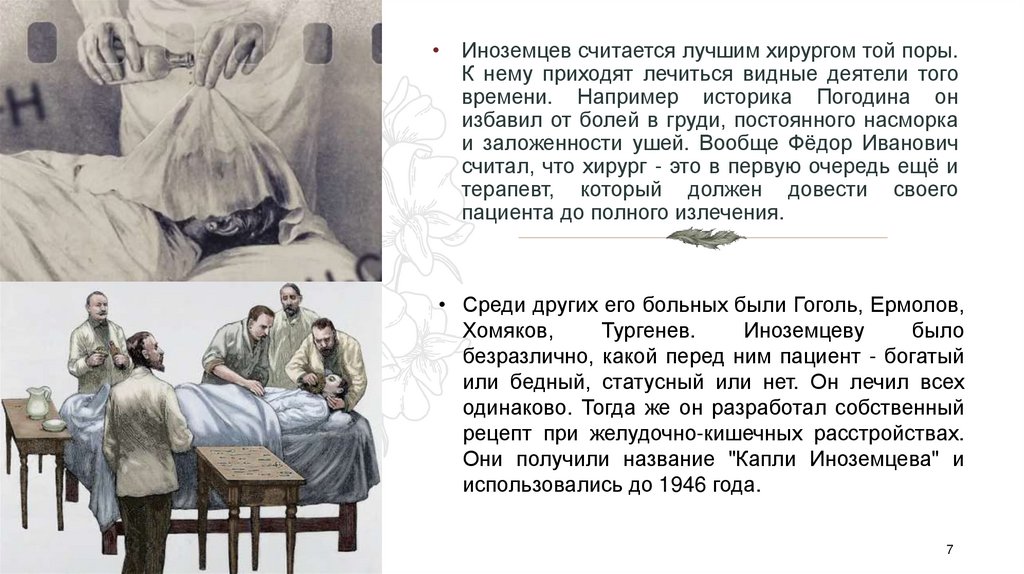 • Иноземцев считается лучшим хирургом той поры. К нему приходят лечиться видные деятели того времени. Например историка Погодина он избавил от болей в груди, постоянного насморка и заложенности ушей. Вообще Фёдор Иванович считал, что хирург - это в первую очередь ещё и терапевт, который должен довести своего пациента до полного излечения.

• Среди других его больных были Гоголь, Ермолов, Хомяков, Тургенев. Иноземцеву было безразлично, какой перед ним пациент - богатый или бедный, статусный или нет. Он лечил всех одинаково. Тогда же он разработал собственный рецепт при желудочно-кишечных расстройствах. Они получили название "Капли Иноземцева" и использовались до 1946 года.

7